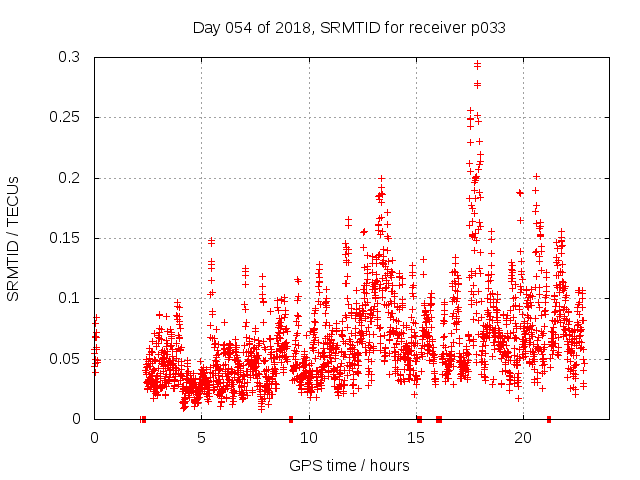 Day 054 of 2018, SRMTID for receiver p033

SRMTID / TECUs

0.3
0.25
0.2
0.15
0.1
0.05
0

0
5
10
15
20

GPS time / hours